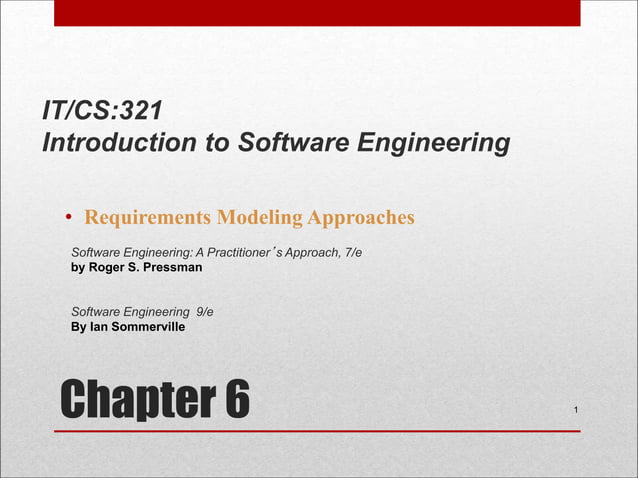 IT/CS:321
Introduction to Software Engineering

• Requirements Modeling Approaches

Software Engineering: A Practitioner's Approach, 7/e
by Roger S. Pressman

Software Engineering 9/e
By Ian Sommerville

Chapter 6

1